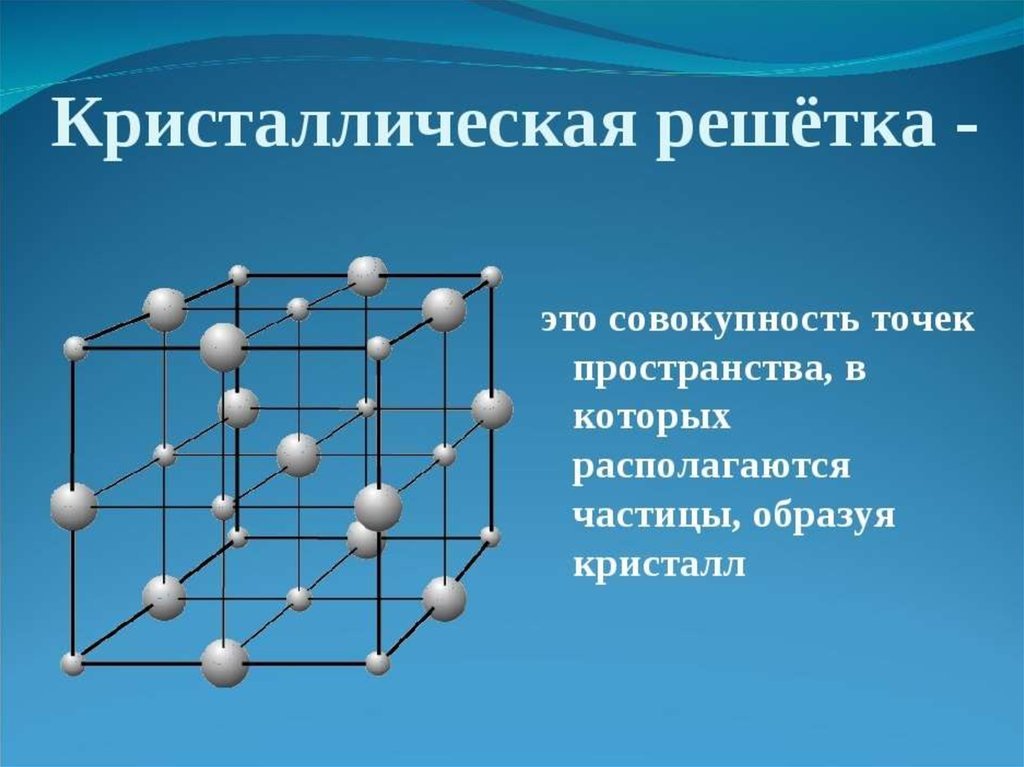 Кристаллическая решётка -

это совокупность точек пространства, в которых располагаются частицы, образуя кристалл